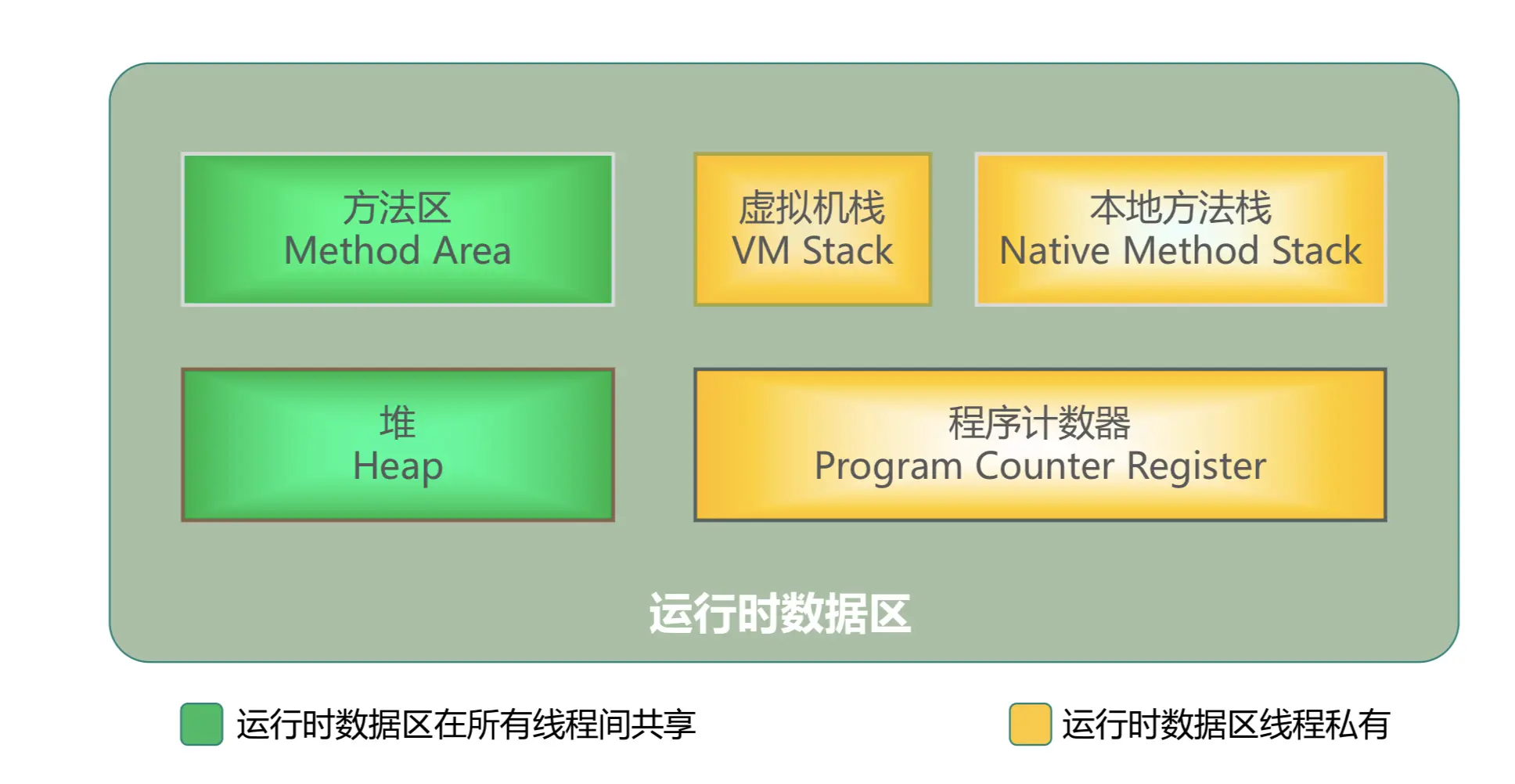 方法区
Method Area

虚拟机栈
VM Stack

本地方法栈
Native Method Stack

堆
Heap

程序计数器
Program Counter Register

运行时数据区

运行时数据区在所有线程间共享

运行时数据区线程私有